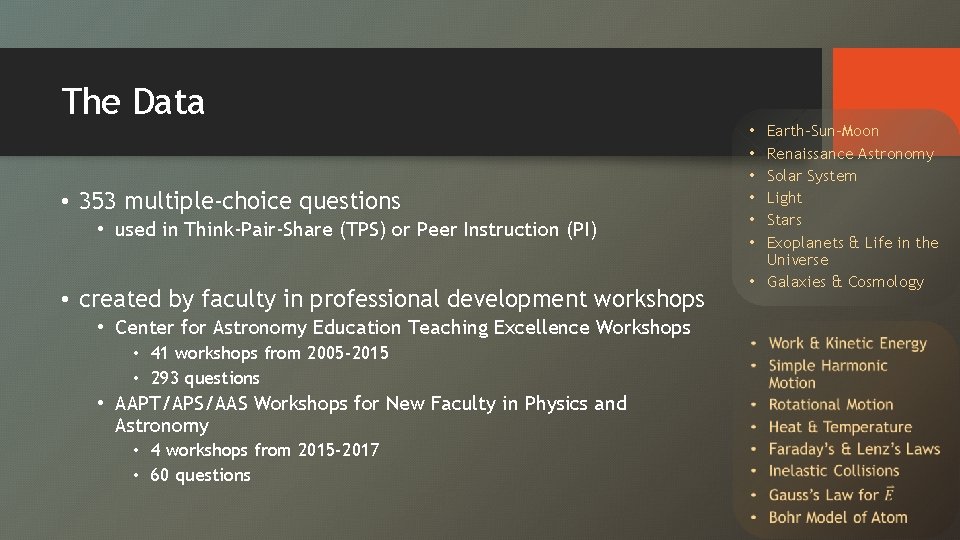 The Data

• 353 multiple-choice questions
  • used in Think-Pair-Share (TPS) or Peer Instruction (PI)

• created by faculty in professional development workshops
  • Center for Astronomy Education Teaching Excellence Workshops
    • 41 workshops from 2005-2015
    • 293 questions
  • AAPT/APS/AAS Workshops for New Faculty in Physics and Astronomy
    • 4 workshops from 2015-2017
    • 60 questions

• Earth-Sun-Moon
• Renaissance Astronomy
• Solar System
• Light
• Stars
• Exoplanets & Life in the Universe
• Galaxies & Cosmology

• Work & Kinetic Energy
• Simple Harmonic Motion
• Rotational Motion
• Heat & Temperature
• Faraday's & Lenz's Laws
• Inelastic Collisions
• Gauss's Law for $\vec{E}$
• Bohr Model of Atom